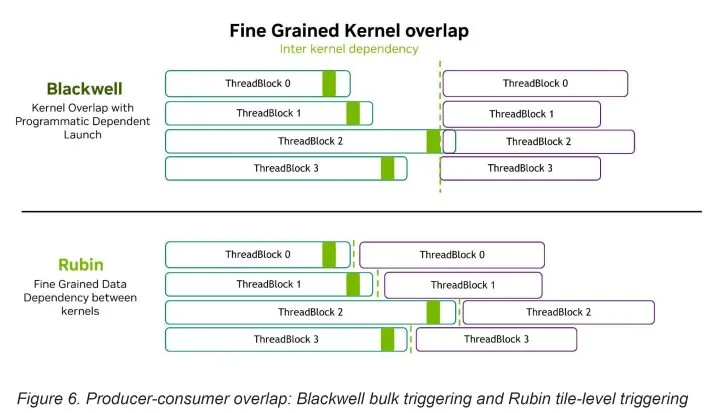 Fine Grained Kernel overlap

Inter kernel dependency

Blackwell

Kernel Overlap with Programmatic Dependent Launch

ThreadBlock 0

ThreadBlock 1

ThreadBlock 2

ThreadBlock 3

ThreadBlock 0

ThreadBlock 1

ThreadBlock 2

ThreadBlock 3

Rubin

Fine Grained Data Dependency between kernels

ThreadBlock 0

ThreadBlock 1

ThreadBlock 2

ThreadBlock 3

ThreadBlock 0

ThreadBlock 1

ThreadBlock 2

ThreadBlock 3

Figure 6. Producer-consumer overlap: Blackwell bulk triggering and Rubin tile-level triggering